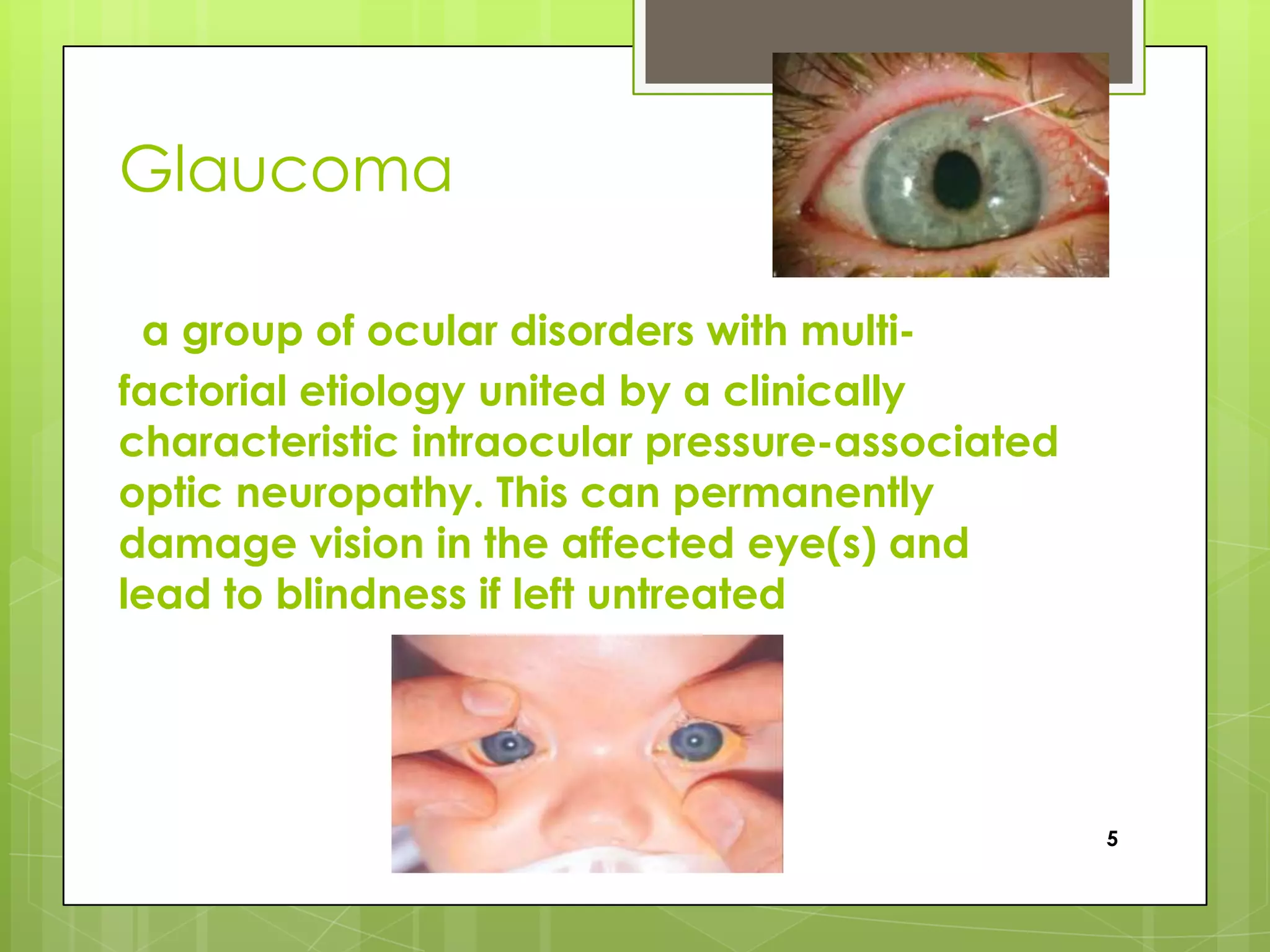 Glaucoma

a group of ocular disorders with multi-factorial etiology united by a clinically characteristic intraocular pressure-associated optic neuropathy. This can permanently damage vision in the affected eye(s) and lead to blindness if left untreated

5